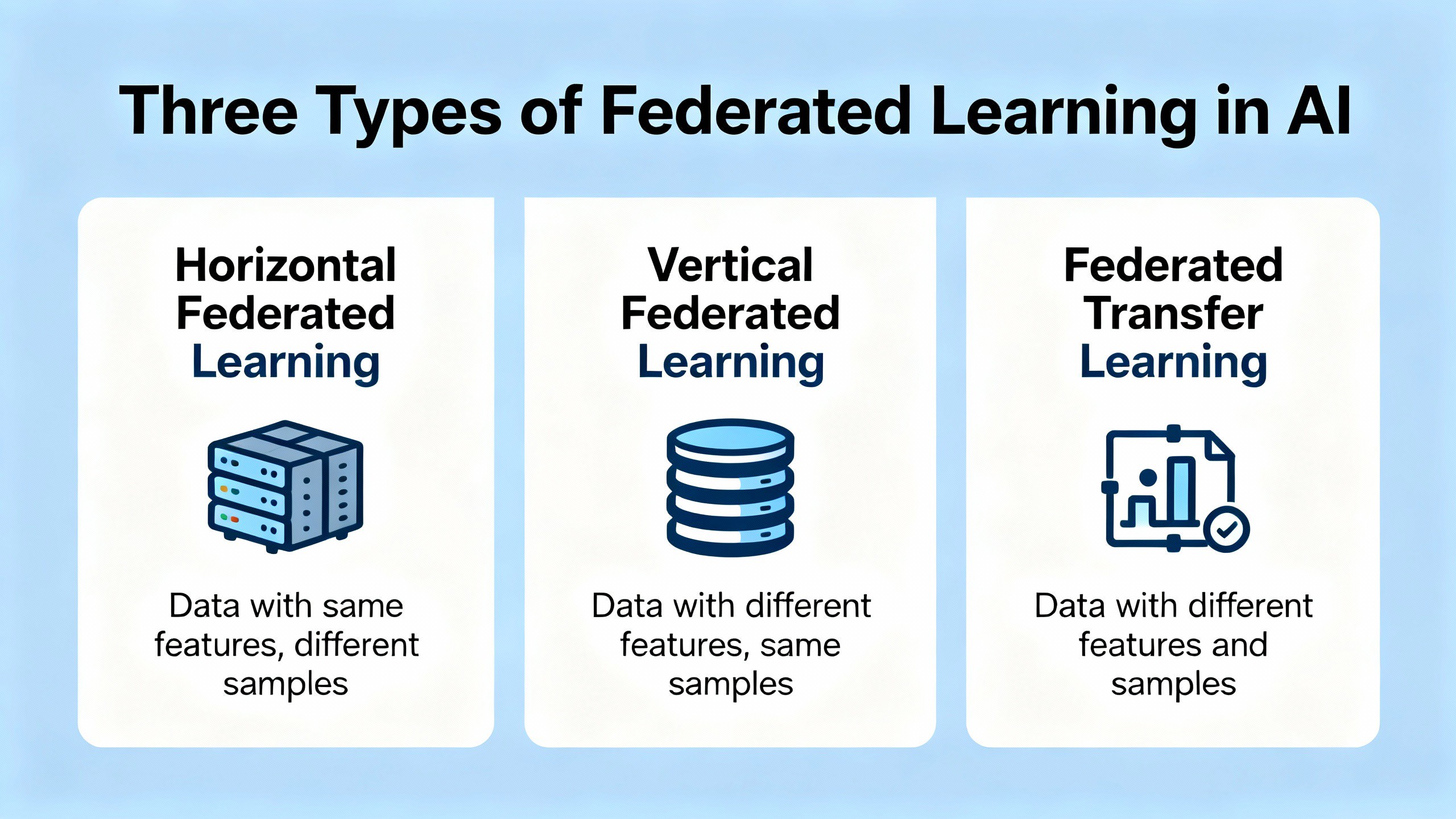 Three Types of Federated Learning in AI

Horizontal Federated Learning

Data with same features, different samples

Vertical Federated Learning

Data with different features, same samples

Federated Transfer Learning

Data with different features and samples